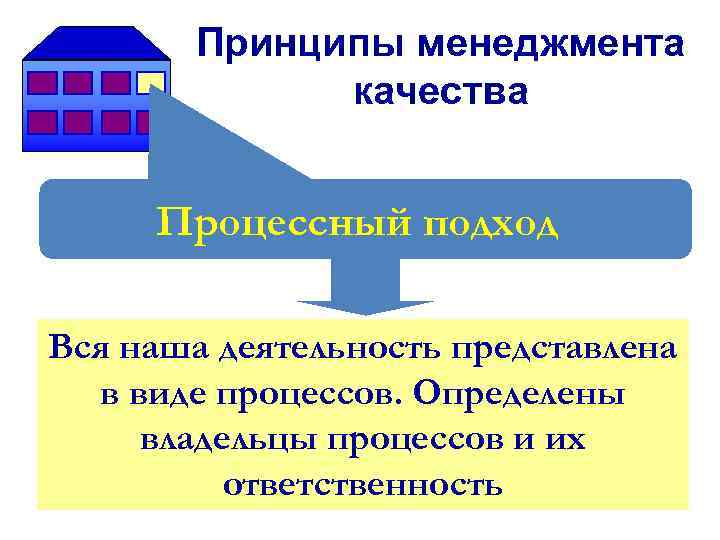 Принципы менеджмента качества

Процессный подход

Вся наша деятельность представлена в виде процессов. Определены владельцы процессов и их ответственность